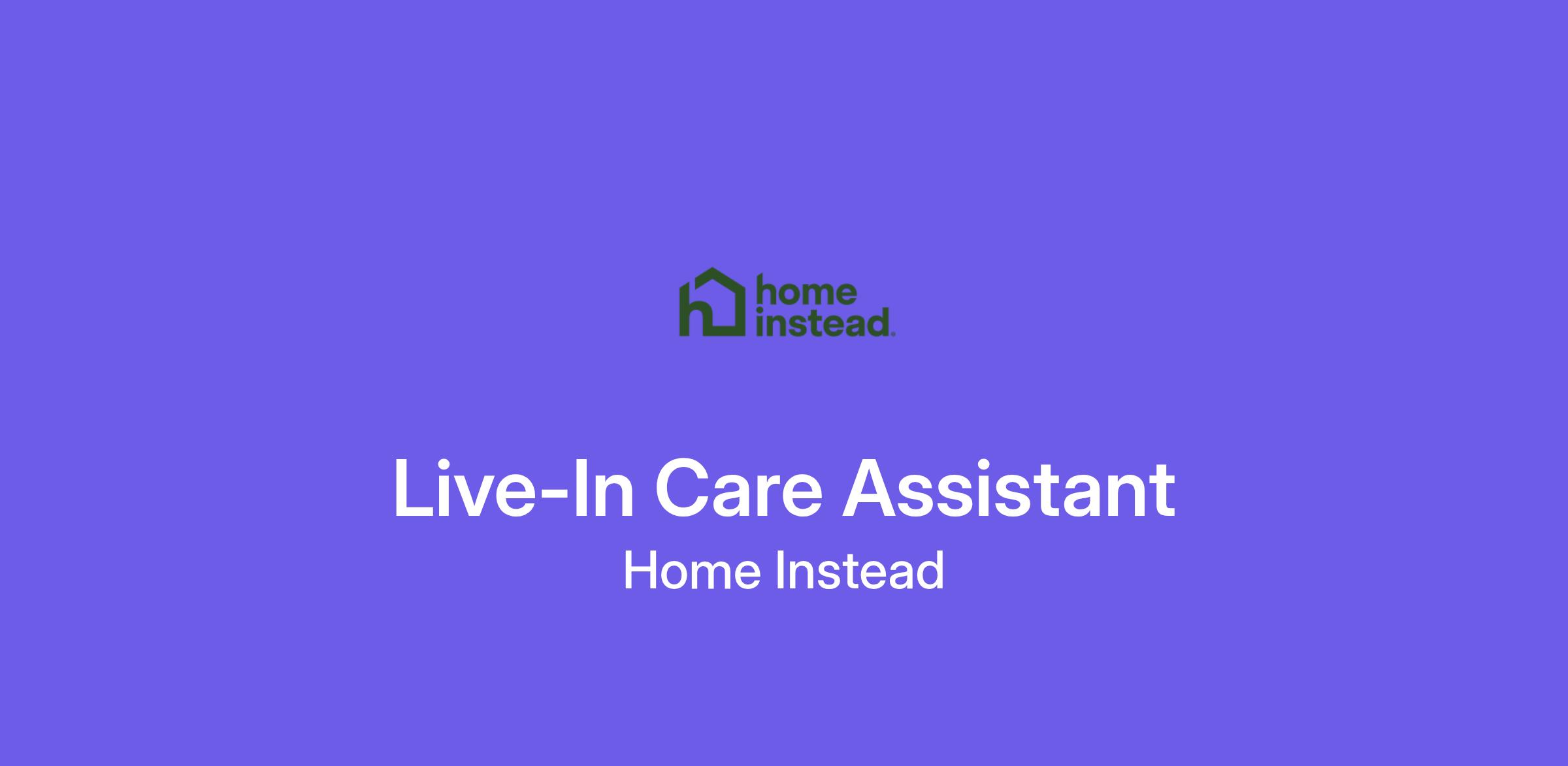 home instead.

Live-In Care Assistant

Home Instead